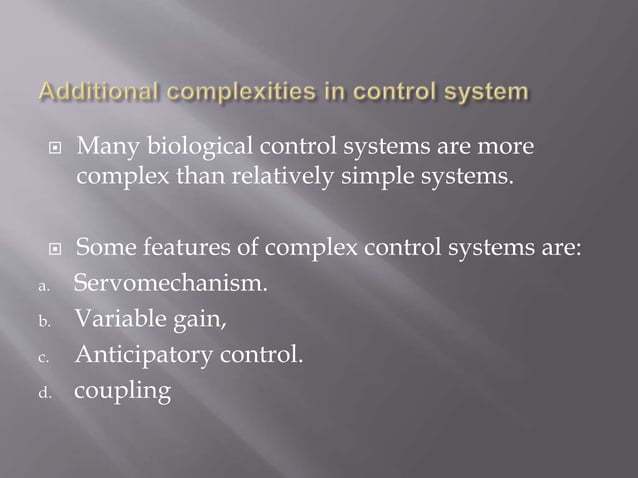 Additional complexities in control system

Many biological control systems are more complex than relatively simple systems.

Some features of complex control systems are:

a. Servomechanism.

b. Variable gain,

c. Anticipatory control.

d. coupling